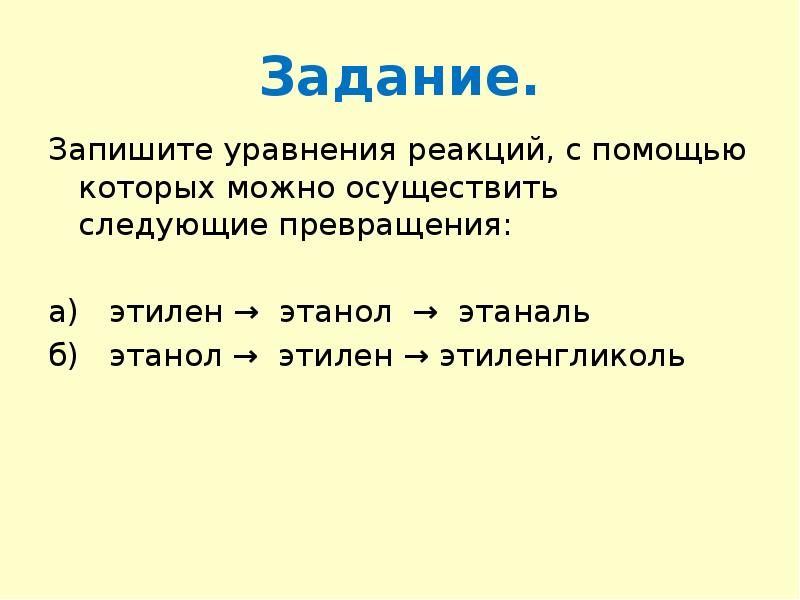 Задание.

Запишите уравнения реакций, с помощью которых можно осуществить следующие превращения:

а) этилен → этанол → этаналь

б) этанол → этилен → этиленгликоль